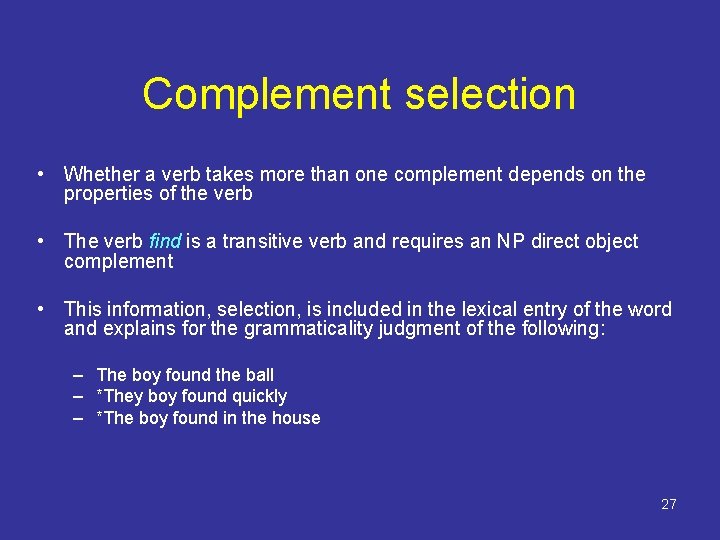 Complement selection

• Whether a verb takes more than one complement depends on the properties of the verb

• The verb find is a transitive verb and requires an NP direct object complement

• This information, selection, is included in the lexical entry of the word and explains for the grammaticality judgment of the following:

– The boy found the ball
– *They boy found quickly
– *The boy found in the house

27